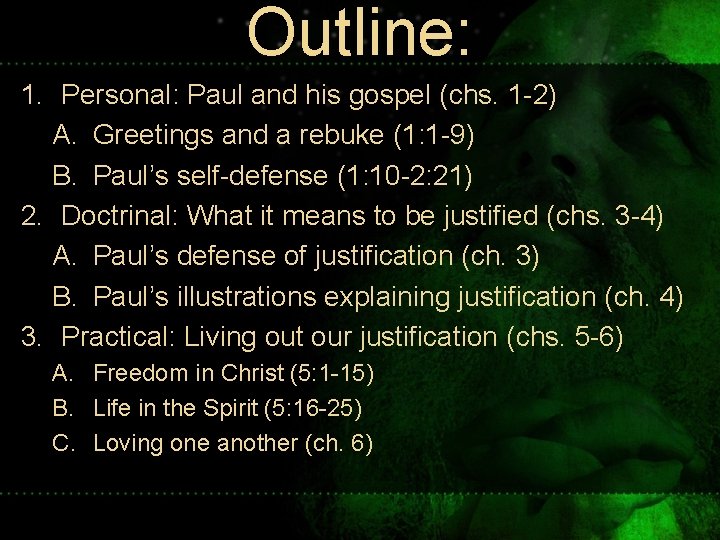 Outline:

1. Personal: Paul and his gospel (chs. 1-2)
A. Greetings and a rebuke (1:1-9)
B. Paul’s self-defense (1:10-2:21)
2. Doctrinal: What it means to be justified (chs. 3-4)
A. Paul’s defense of justification (ch. 3)
B. Paul’s illustrations explaining justification (ch. 4)
3. Practical: Living out our justification (chs. 5-6)
A. Freedom in Christ (5:1-15)
B. Life in the Spirit (5:16-25)
C. Loving one another (ch. 6)